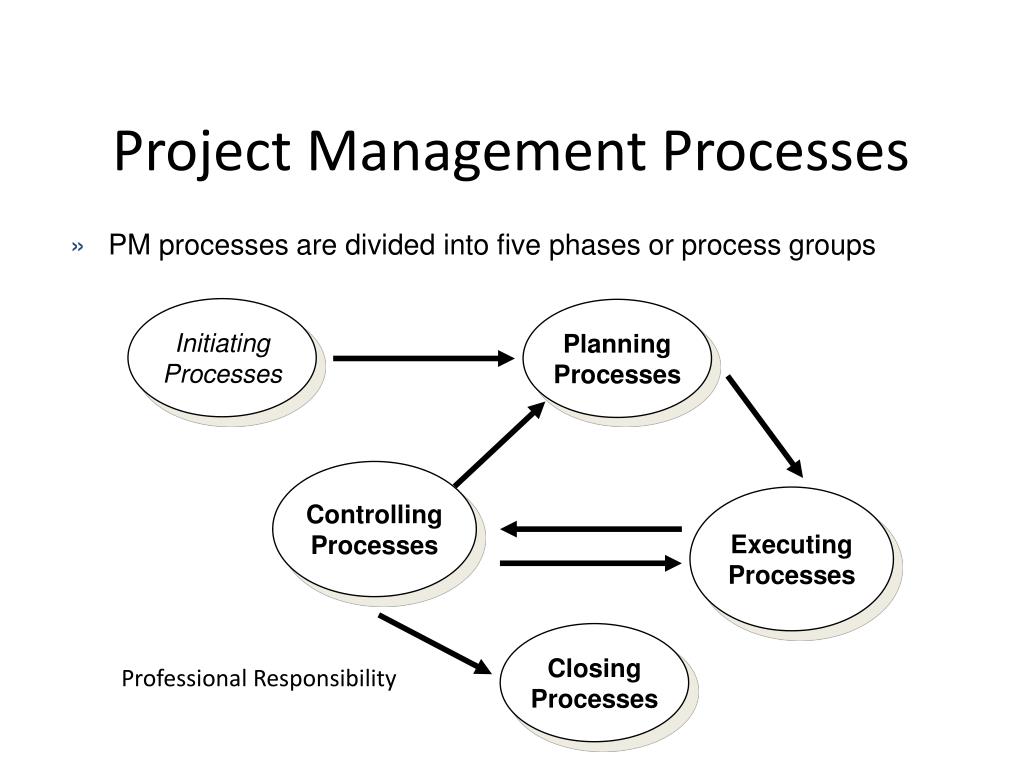 Project Management Processes

» PM processes are divided into five phases or process groups

Initiating Processes

Planning Processes

Controlling Processes

Executing Processes

Closing Processes

Professional Responsibility